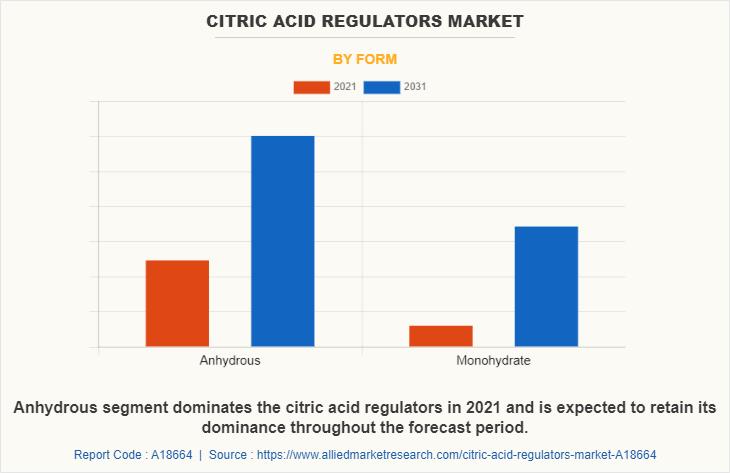 CITRIC ACID REGULATORS MARKET

BY FORM

2021 2031

Anhydrous

Monohydrate

Anhydrous segment dominates the citric acid regulators in 2021 and is expected to retain its dominance throughout the forecast period.

Report Code : A18664 | Source : https://www.alliedmarketresearch.com/citric-acid-regulators-market-A18664